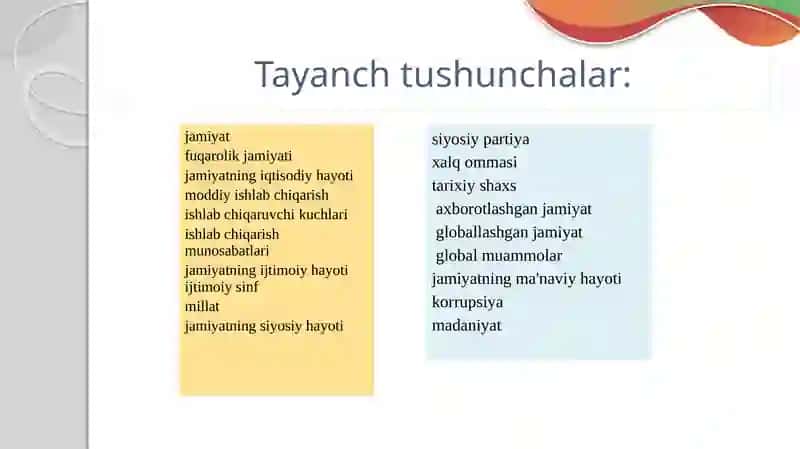 Tayanch tushunchalar:

jamiyat
fuqarolik jamiyati
jamiyatning iqtisodiy hayoti
moddiy ishlab chiqarish
ishlab chiqaruvchi kuchlari
ishlab chiqarish munosabatlari
jamiyatning ijtimoiy hayoti
ijtimoiy sinf
millat
jamiyatning siyosiy hayoti

siyosiy partiya
xalq ommasi
tarixiy shaxs
axborotlashgan jamiyat
globallashgan jamiyat
global muammolar
jamiyatning ma'naviy hayoti
korrupsiya
madaniyat